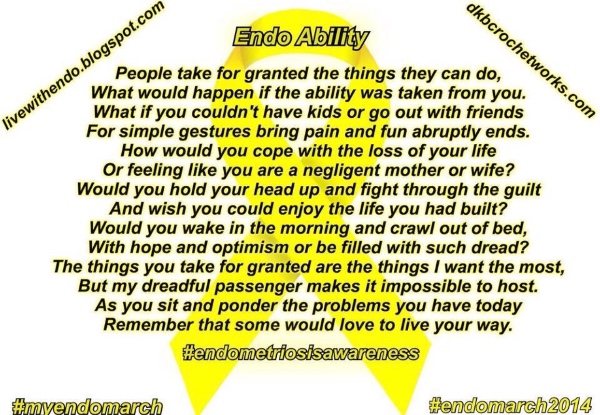 livewithendo.blogspot.com

Endo Ability

dkbcrochetworks.com

People take for granted the things they can do,
What would happen if the ability was taken from you.
What if you couldn't have kids or go out with friends
For simple gestures bring pain and fun abruptly ends.
How would you cope with the loss of your life
Or feeling like you are a negligent mother or wife?
Would you hold your head up and fight through the guilt
And wish you could enjoy the life you had built?
Would you wake in the morning and crawl out of bed,
With hope and optimism or be filled with such dread?
The things you take for granted are the things I want the most,
But my dreadful passenger makes it impossible to host.
As you sit and ponder the problems you have today
Remember that some would love to live your way.

#endometriosisawareness

#myendomarch

#endomarch2014